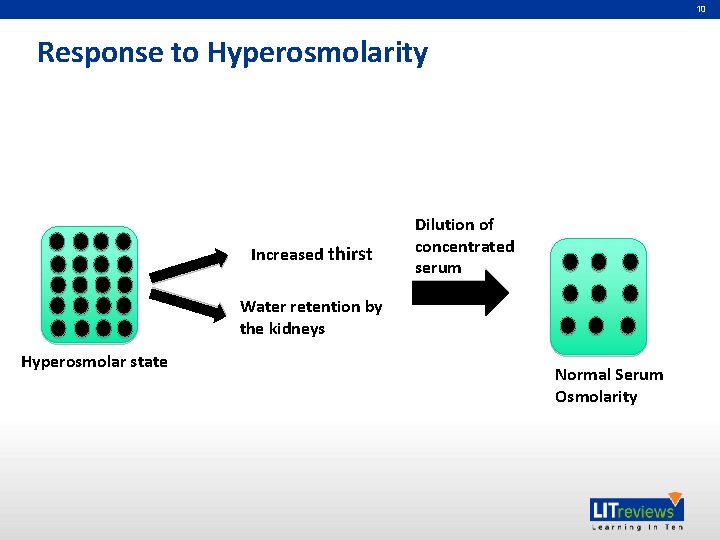 10

Response to Hyperosmolarity

Hyperosmolar state

Increased thirst

Water retention by the kidneys

Dilution of concentrated serum

Normal Serum Osmolarity

LITreviews
Learning In Ten